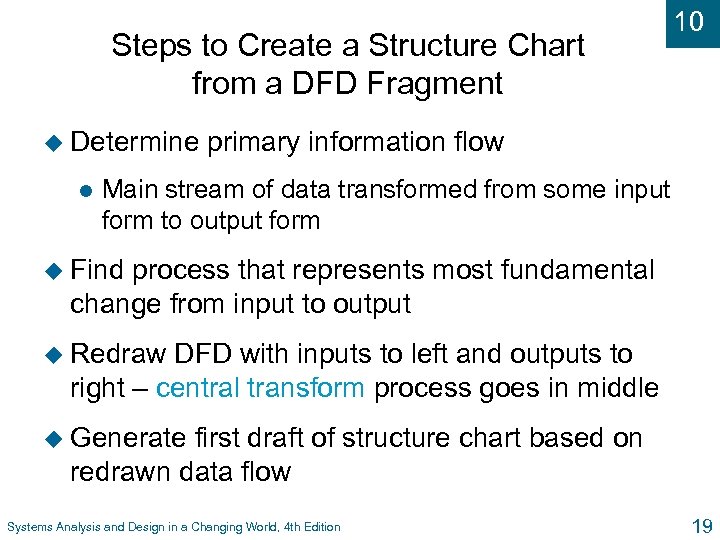 10

Steps to Create a Structure Chart from a DFD Fragment

Determine primary information flow

Main stream of data transformed from some input form to output form

Find process that represents most fundamental change from input to output

Redraw DFD with inputs to left and outputs to right – central transform process goes in middle

Generate first draft of structure chart based on redrawn data flow

Systems Analysis and Design in a Changing World, 4th Edition

19